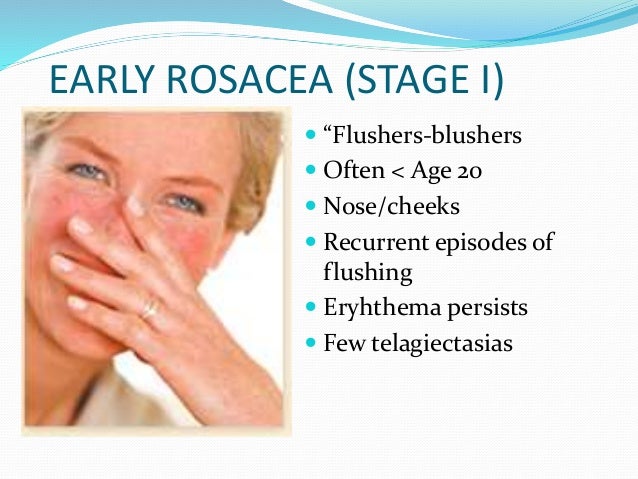 EARLY ROSACEA (STAGE I)

- “Flushers-blushers
- Often < Age 20
- Nose/cheeks
- Recurrent episodes of flushing
- Eryhthema persists
- Few telagiectasias